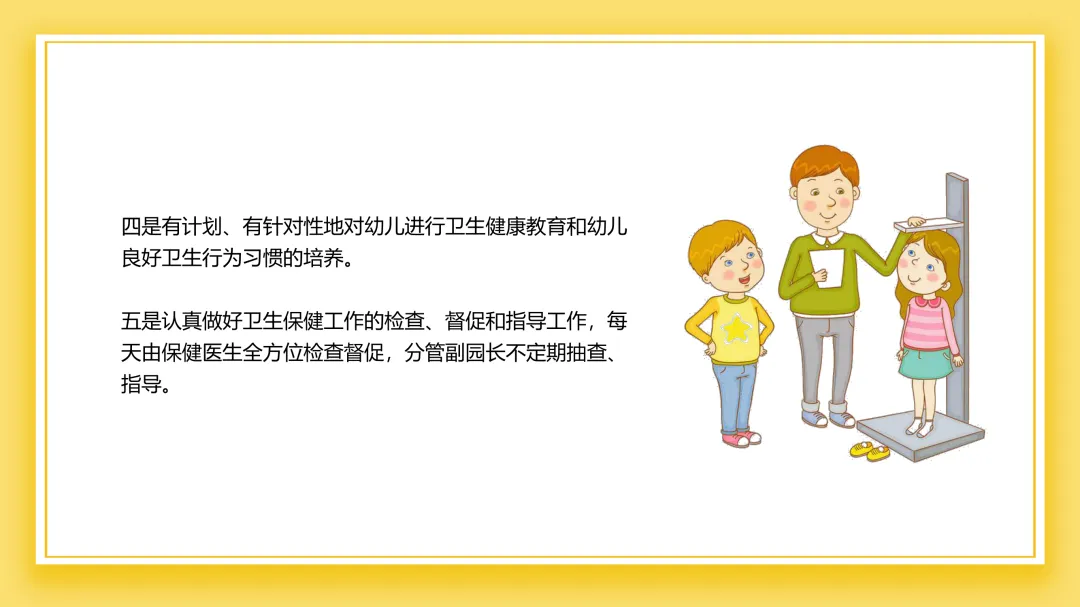 四是有计划、有针对性地对幼儿进行卫生健康教育和幼儿良好卫生行为习惯的培养。

五是认真做好卫生保健工作的检查、督促和指导工作，每天由保健医生全方位检查督促，分管副园长不定期抽查、指导。